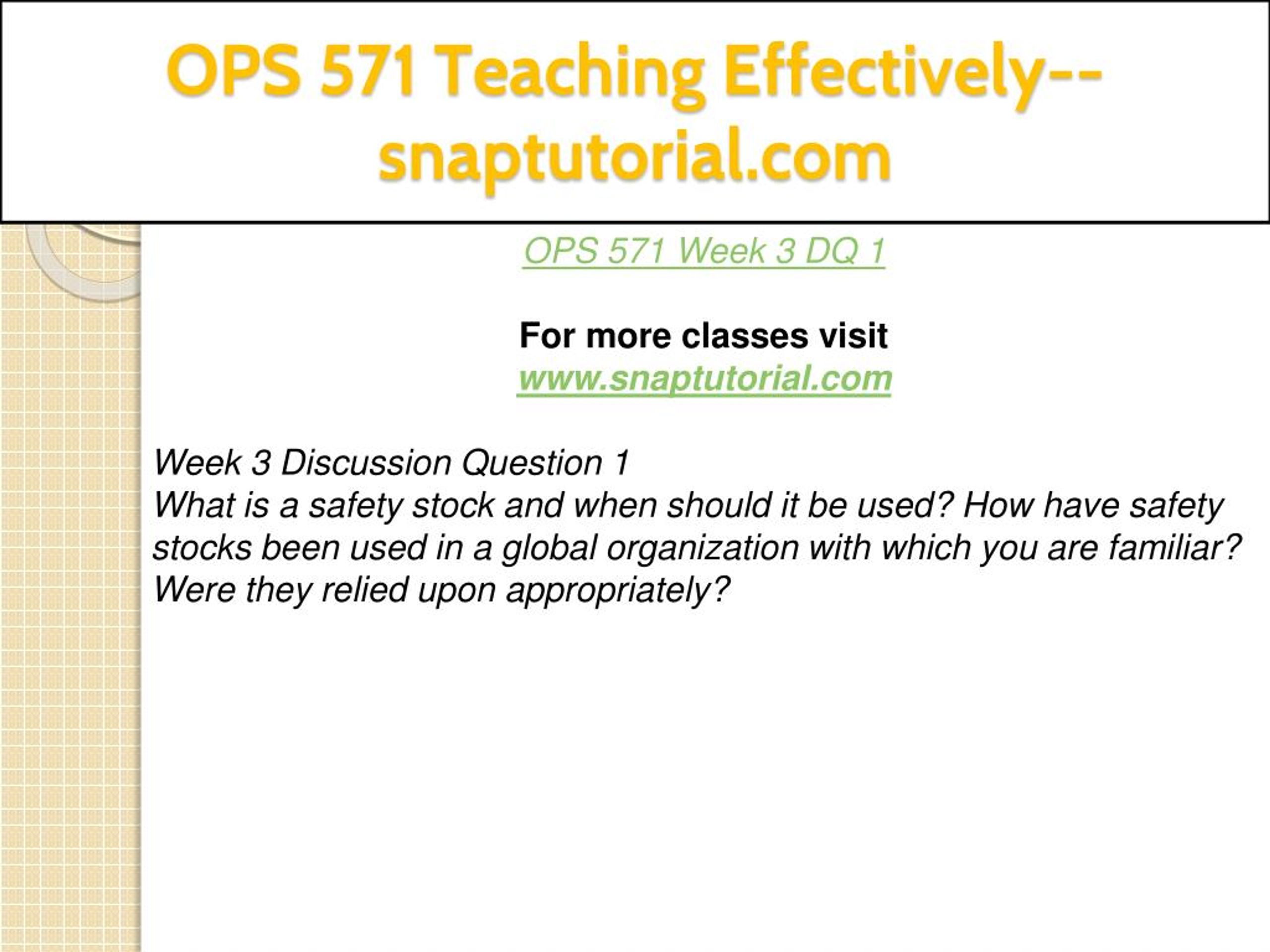 OPS 571 Teaching Effectively--snaptutorial.com

OPS 571 Week 3 DQ 1

For more classes visit
www.snaptutorial.com

Week 3 Discussion Question 1
What is a safety stock and when should it be used? How have safety stocks been used in a global organization with which you are familiar? Were they relied upon appropriately?